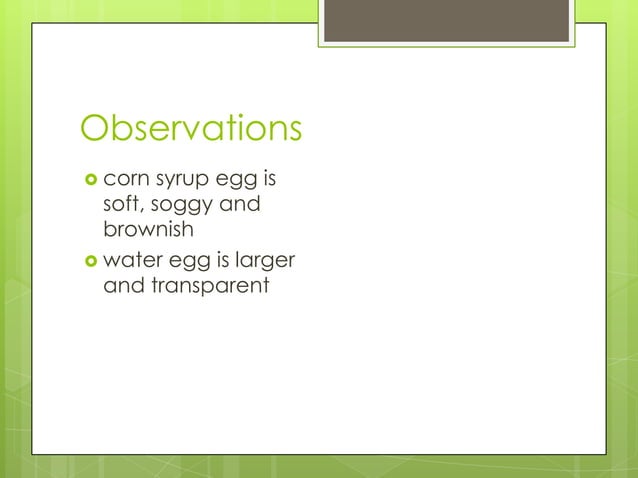 Observations

corn syrup egg is soft, soggy and brownish

water egg is larger and transparent